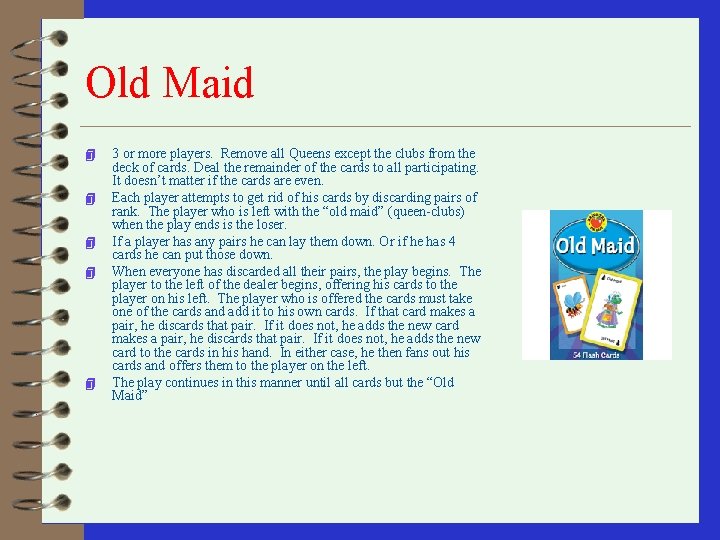 Old Maid

3 or more players. Remove all Queens except the clubs from the deck of cards. Deal the remainder of the cards to all participating. It doesn't matter if the cards are even.

Each player attempts to get rid of his cards by discarding pairs of rank. The player who is left with the "old maid" (queen-clubs) when the play ends is the loser.

If a player has any pairs he can lay them down. Or if he has 4 cards he can put those down.

When everyone has discarded all their pairs, the play begins. The player to the left of the dealer begins, offering his cards to the player on his left. The player who is offered the cards must take one of the cards and add it to his own cards. If that card makes a pair, he discards that pair. If it does not, he adds the new card makes a pair, he discards that pair. If it does not, he adds the new card to the cards in his hand. In either case, he then fans out his cards and offers them to the player on the left.

The play continues in this manner until all cards but the "Old Maid"

Old Maid

54 Flash Cards